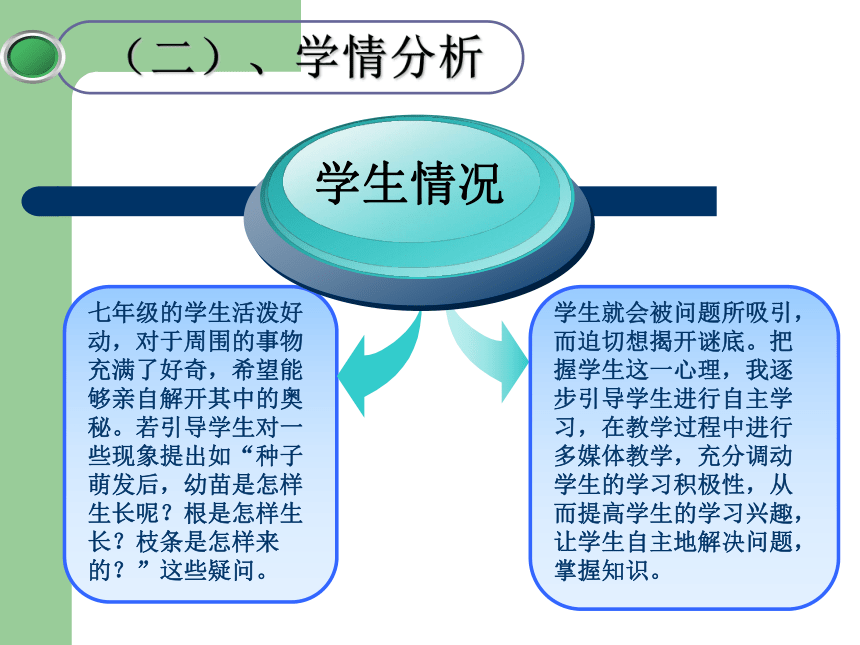 （二）、学情分析

学生情况

七年级的学生活泼好动，对于周围的事物充满了好奇，希望能够亲自解开其中的奥秘。若引导学生对一些现象提出如“种子萌发后，幼苗是怎样生长呢？根是怎样生长？枝条是怎样来的？”这些疑问。

学生就会被问题所吸引，而迫切想揭开谜底。把握学生这一心理，我逐步引导学生进行自主学习，在教学过程中进行多媒体教学，充分调动学生的学习积极性，从而提高学生的学习兴趣，让学生自主地解决问题，掌握知识。